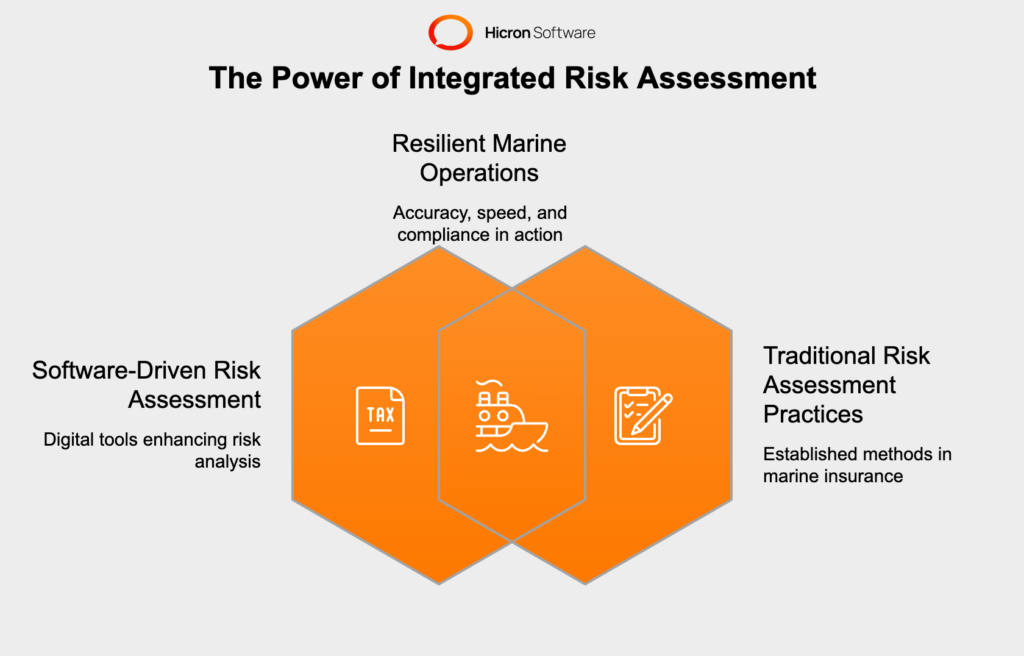 Hicron Software

The Power of Integrated Risk Assessment

Resilient Marine Operations

Accuracy, speed, and compliance in action

Software-Driven Risk Assessment

Digital tools enhancing risk analysis

TAX

Traditional Risk Assessment Practices

Established methods in marine insurance